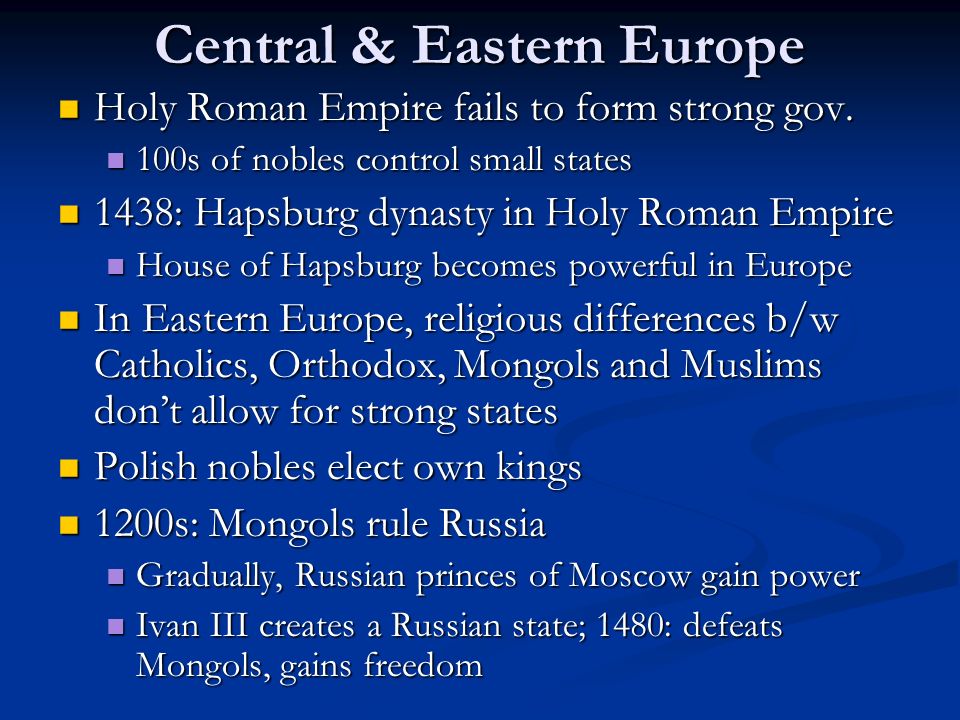 Central & Eastern Europe

Holy Roman Empire fails to form strong gov.

100s of nobles control small states

1438: Hapsburg dynasty in Holy Roman Empire

House of Hapsburg becomes powerful in Europe

In Eastern Europe, religious differences b/w Catholics, Orthodox, Mongols and Muslims don't allow for strong states

Polish nobles elect own kings

1200s: Mongols rule Russia

Gradually, Russian princes of Moscow gain power

Ivan III creates a Russian state; 1480: defeats Mongols, gains freedom